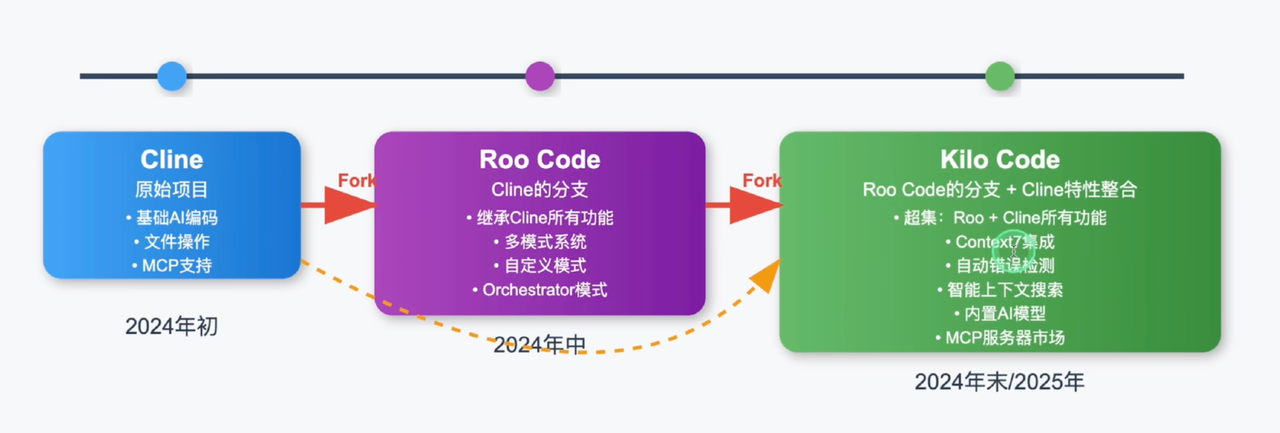 Cline
原始项目
• 基础AI编码
• 文件操作
• MCP支持

2024年初

Fork

Roo Code
Cline的分支
• 继承Cline所有功能
• 多模式系统
• 自定义模式
• Orchestrator模式

2024年中

Fork

Kilo Code
Roo Code的分支 + Cline特性整合
• 超集：Roo + Cline所有功能
• Context7集成
• 自动错误检测
• 智能上下文搜索
• 内置AI模型
• MCP服务器市场

2024年末/2025年